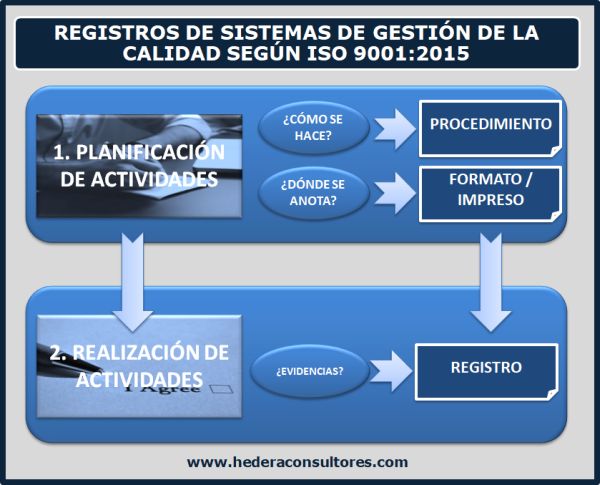 REGISTROS DE SISTEMAS DE GESTIÓN DE LA CALIDAD SEGÚN ISO 9001:2015

1. PLANIFICACIÓN DE ACTIVIDADES

¿CÓMO SE HACE?

PROCEDIMIENTO

¿DÓNDE SE ANOTA?

FORMATO / IMPRESO

2. REALIZACIÓN DE ACTIVIDADES

I Agree

¿EVIDENCIAS?

REGISTRO

www.hederaconsultores.com